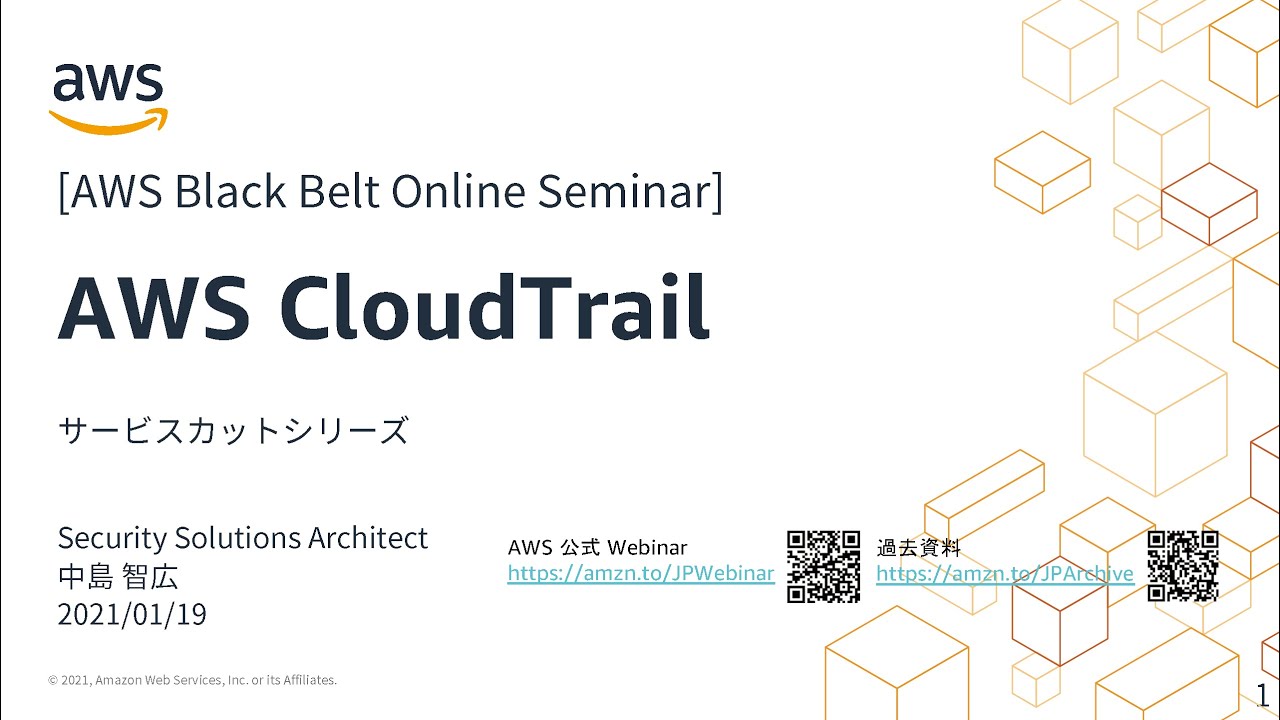 aws

[AWS Black Belt Online Seminar]

AWS CloudTrail

サービスカットシリーズ

Security Solutions Architect
中島 智広
2021/01/19

AWS 公式 Webinar
https://amzn.to/JPWebinar

過去資料
https://amzn.to/JPArchive

© 2021, Amazon Web Services, Inc. or its Affiliates.

1